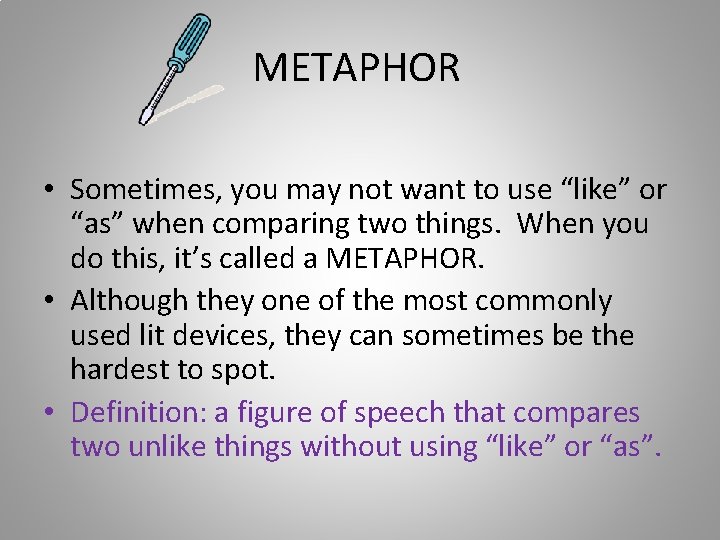 METAPHOR

• Sometimes, you may not want to use “like” or “as” when comparing two things. When you do this, it’s called a METAPHOR.
• Although they one of the most commonly used lit devices, they can sometimes be the hardest to spot.
• Definition: a figure of speech that compares two unlike things without using “like” or “as”.